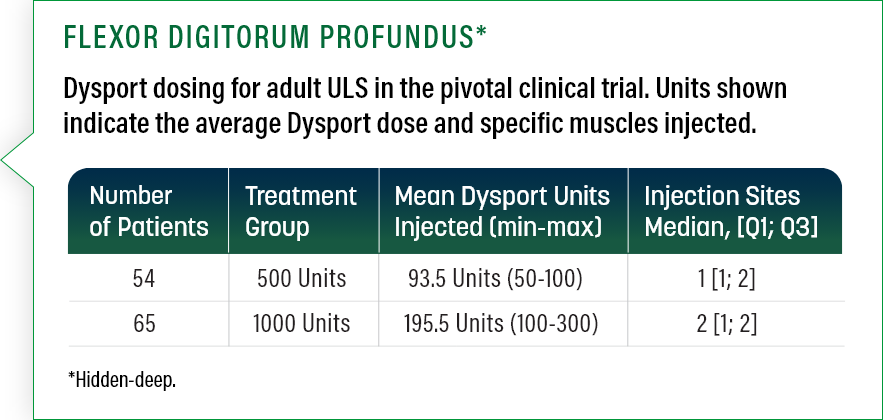 FLEXOR DIGITORUM PROFUNDUS*

Dysport dosing for adult ULS in the pivotal clinical trial. Units shown indicate the average Dysport dose and specific muscles injected.

| Number of Patients | Treatment Group | Mean Dysport Units Injected (min-max) | Injection Sites Median, [Q1; Q3] |
|---|---|---|---|
| 54 | 500 Units | 93.5 Units (50-100) | 1 [1; 2] |
| 65 | 1000 Units | 195.5 Units (100-300) | 2 [1; 2] |

*Hidden-deep.